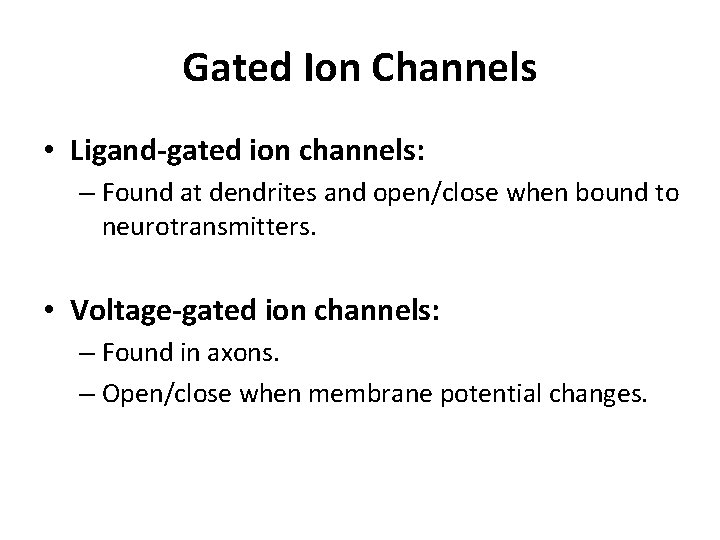 Gated Ion Channels

• Ligand-gated ion channels:
– Found at dendrites and open/close when bound to neurotransmitters.

• Voltage-gated ion channels:
– Found in axons.
– Open/close when membrane potential changes.